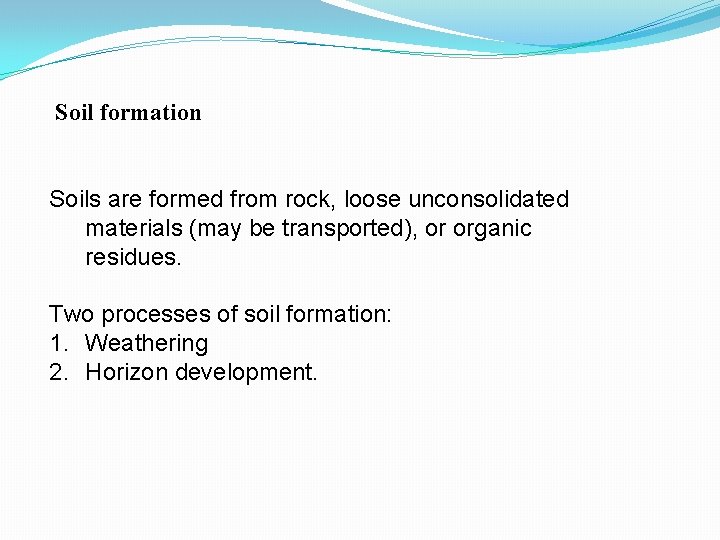 Soil formation

Soils are formed from rock, loose unconsolidated materials (may be transported), or organic residues.

Two processes of soil formation:
1. Weathering
2. Horizon development.